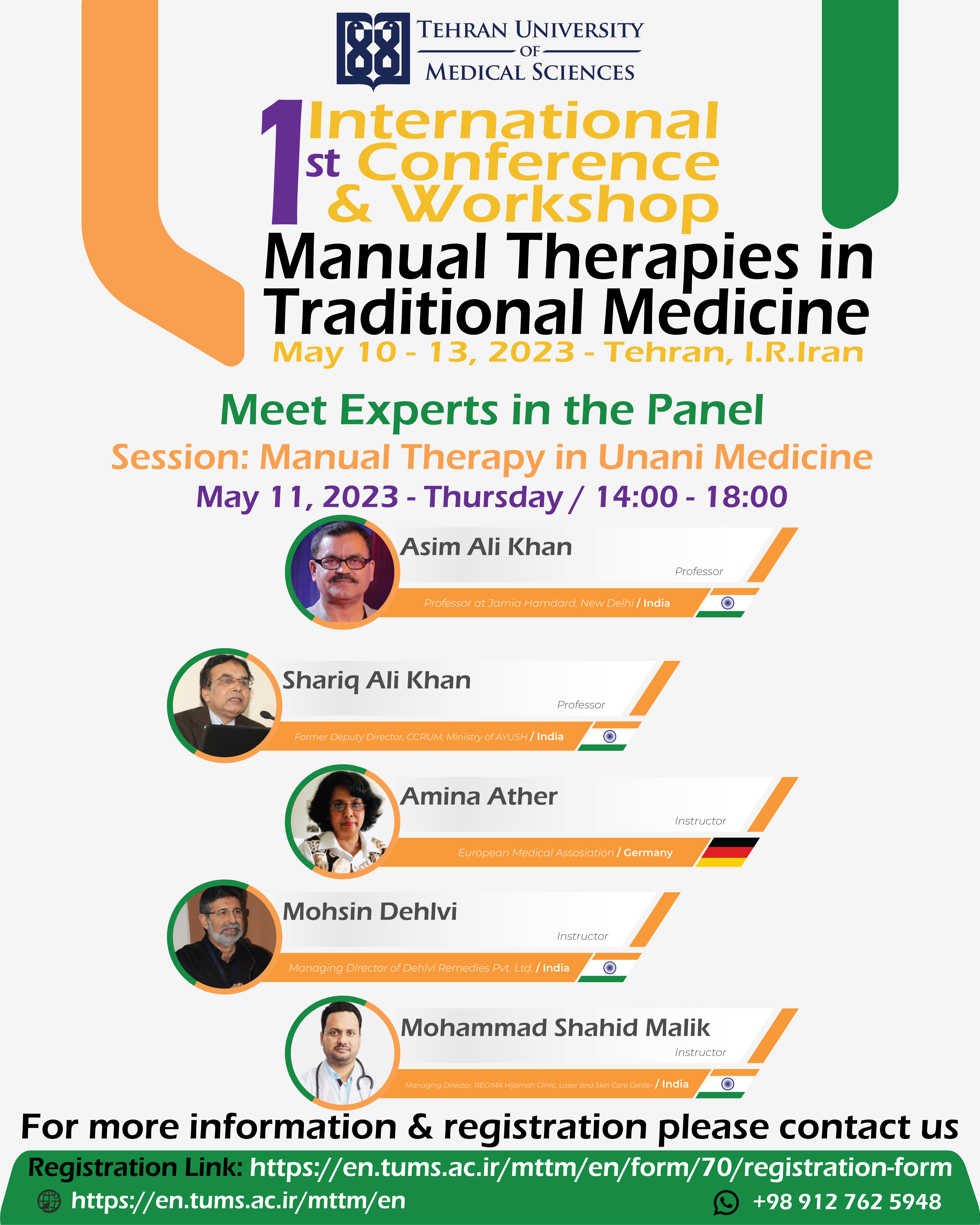 TEHRAN UNIVERSITY OF MEDICAL SCIENCES

1st International Conference & Workshop
Manual Therapies in Traditional Medicine
May 10 - 13, 2023 - Tehran, I.R.Iran

Meet Experts in the Panel
Session: Manual Therapy in Unani Medicine
May 11, 2023 - Thursday / 14:00 - 18:00

Asim Ali Khan
Professor
Professor at Jamia Hamdard, New Delhi / India

Shariq Ali Khan
Professor
Former Deputy Director, CCRUM, Ministry of AYUSH / India

Amina Ather
Instructor
European Medical Assosiation / Germany

Mohsin Dehlvi
Instructor
Managing Director of Dehlvi Remedies Pvt. Ltd. / India

Mohammad Shahid Malik
Instructor
Managing Director, REGIMA Hijamah Clinic, Laser and Skin Care Center / India

For more information & registration please contact us
Registration Link: https://en.tums.ac.ir/mttm/en/form/70/registration-form
https://en.tums.ac.ir/mttm/en
+98 912 762 5948